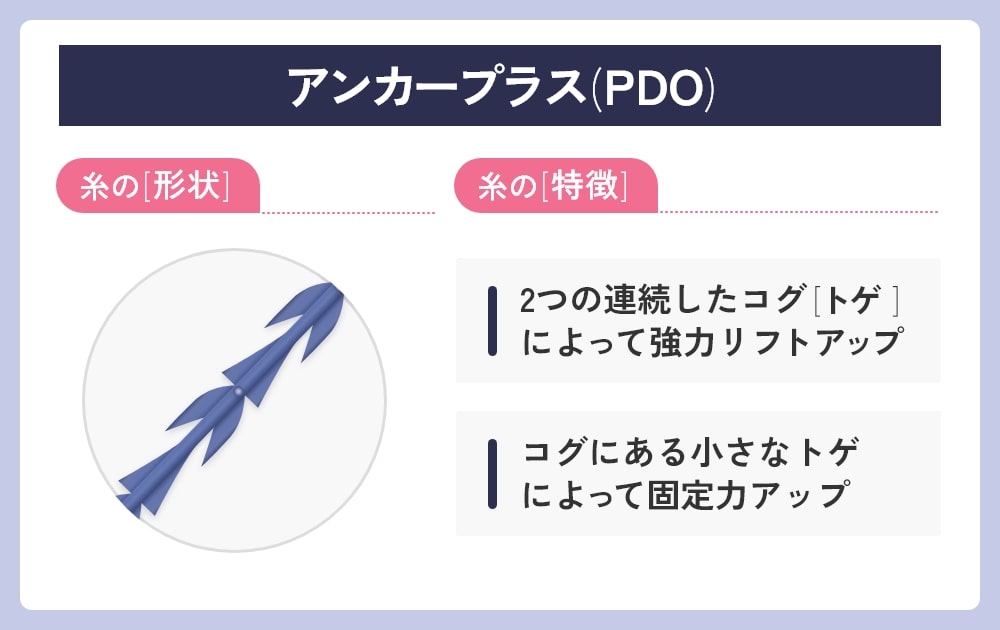 アンカープラス(PDO)

糸の[形状]

糸の[特徴]

2つの連続したコグ[トゲ]によって強力リフトアップ

コグにある小さなトゲによって固定力アップ